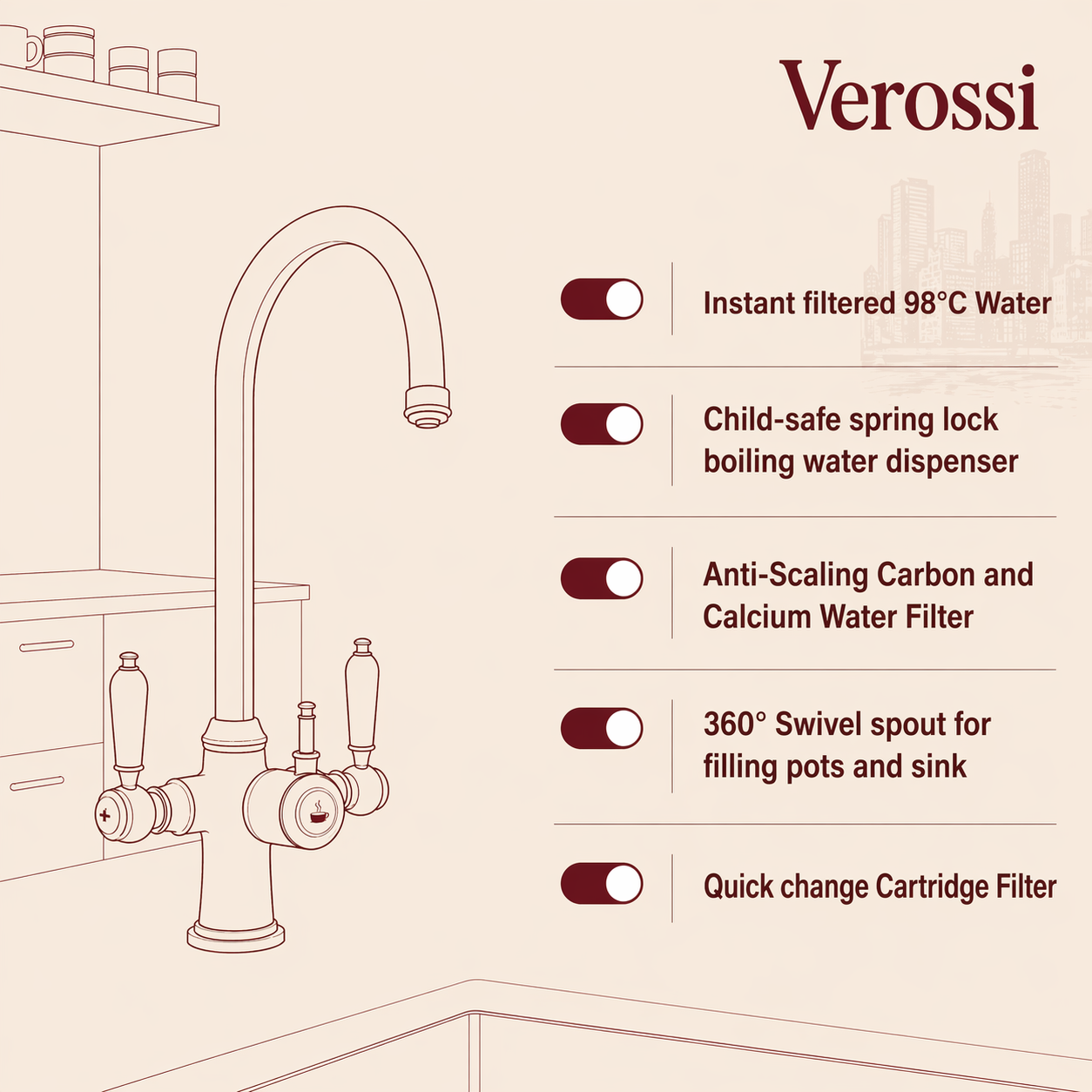 Verossi

Instant filtered 98°C Water

Child-safe spring lock boiling water dispenser

Anti-Scaling Carbon and Calcium Water Filter

360° Swivel spout for filling pots and sink

Quick change Cartridge Filter